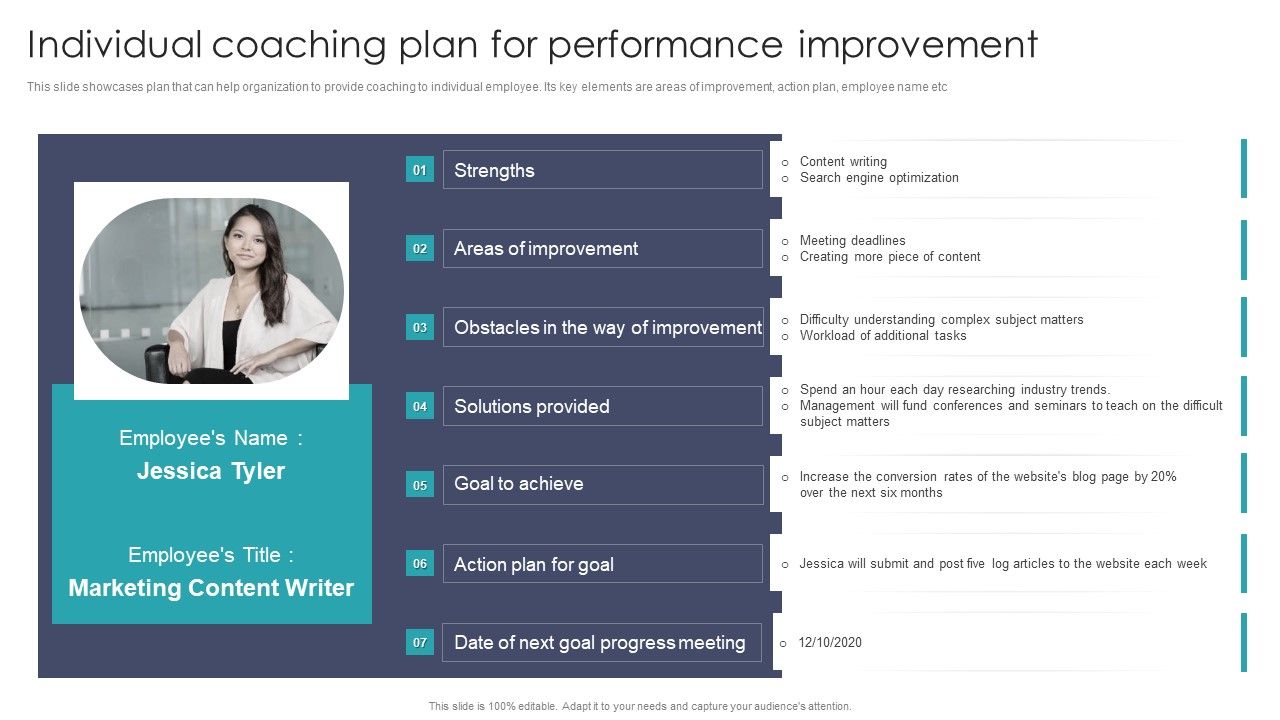 Individual coaching plan for performance improvement

This slide showcases plan that can help organization to provide coaching to individual employee. Its key elements are areas of improvement, action plan, employee name etc

Employee's Name :
Jessica Tyler

Employee's Title :
Marketing Content Writer

01 Strengths
o Content writing
o Search engine optimization

02 Areas of improvement
o Meeting deadlines
o Creating more piece of content

03 Obstacles in the way of improvement
o Difficulty understanding complex subject matters
o Workload of additional tasks

04 Solutions provided
o Spend an hour each day researching industry trends.
o Management will fund conferences and seminars to teach on the difficult subject matters

05 Goal to achieve
o Increase the conversion rates of the website's blog page by 20% over the next six months

06 Action plan for goal
o Jessica will submit and post five log articles to the website each week

07 Date of next goal progress meeting
o 12/10/2020

This slide is 100% editable. Adapt it to your needs and capture your audience's attention.